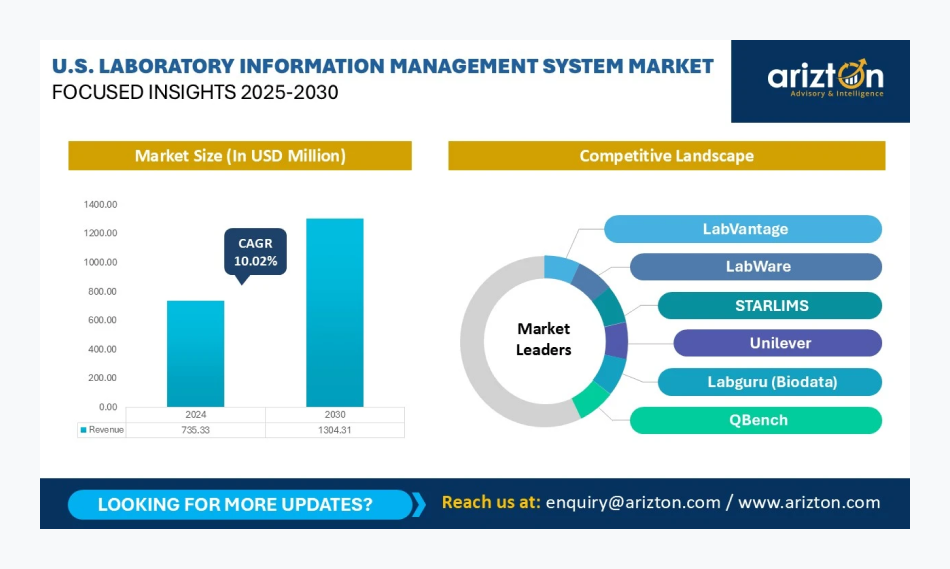 U.S. LABORATORY INFORMATION MANAGEMENT SYSTEM MARKET
FOCUSED INSIGHTS 2025-2030

arizton
Advisory & Intelligence

Market Size (In USD Million)

1400.00
1200.00
1000.00
800.00
600.00
400.00
200.00
0.00

CAGR
10.02%

| | 2024 | 2030 |
|---|---|---|
| Revenue | 735.33 | 1304.31 |

Competitive Landscape

Market Leaders

LabVantage
LabWare
STARLIMS
Unilever
Labguru (Biodata)
QBench

LOOKING FOR MORE UPDATES?

Reach us at: enquiry@arizton.com / www.arizton.com